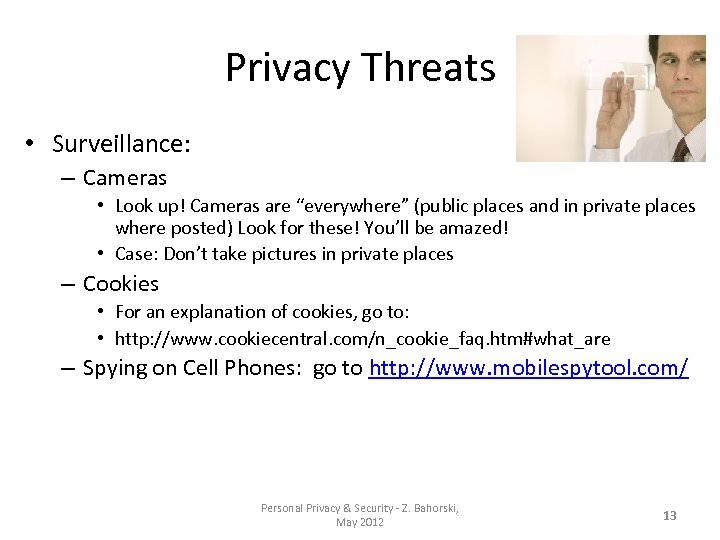 Privacy Threats

• Surveillance:
– Cameras
• Look up! Cameras are “everywhere” (public places and in private places where posted) Look for these! You’ll be amazed!
• Case: Don’t take pictures in private places
– Cookies
• For an explanation of cookies, go to:
• http://www.cookiecentral.com/n_cookie_faq.htm#what_are
– Spying on Cell Phones: go to http://www.mobilespytool.com/

Personal Privacy & Security - Z. Bahorski, May 2012

13